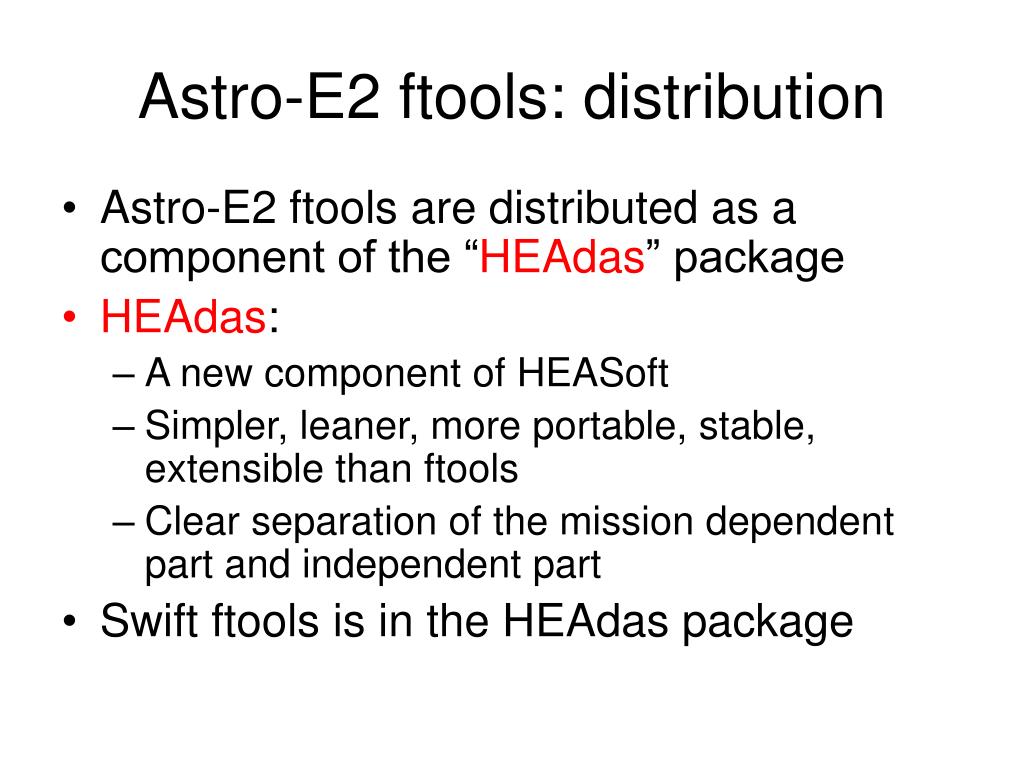 Astro-E2 ftools: distribution

• Astro-E2 ftools are distributed as a component of the “HEAdas” package
• HEAdas:
– A new component of HEASoft
– Simpler, leaner, more portable, stable, extensible than ftools
– Clear separation of the mission dependent part and independent part
• Swift ftools is in the HEAdas package